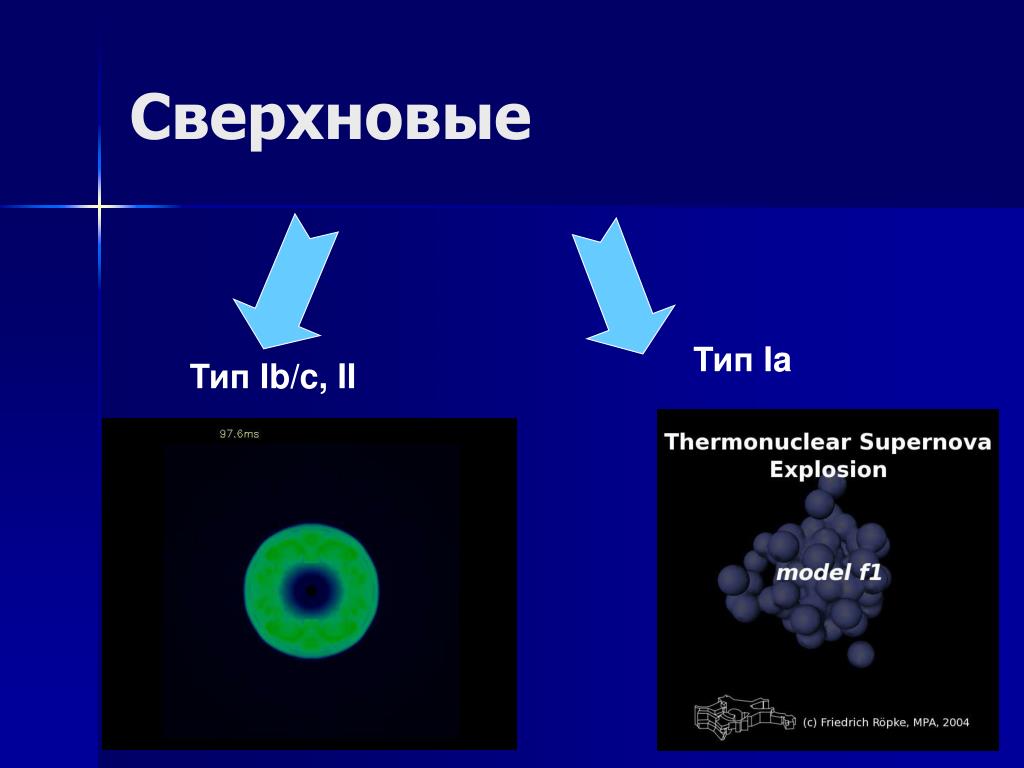 Сверхновые

Тип Ib/c, II

Тип Ia

97.6ms

Thermonuclear Supernova Explosion

model f1

(c) Friedrich Röpke, MPA, 2004